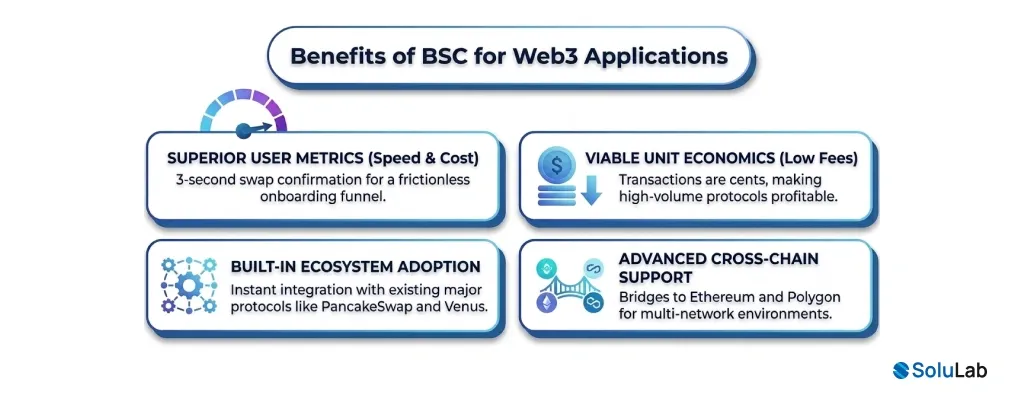 Benefits of BSC for Web3 Applications

SUPERIOR USER METRICS (Speed & Cost)
3-second swap confirmation for a frictionless onboarding funnel.

VIABLE UNIT ECONOMICS (Low Fees)
Transactions are cents, making high-volume protocols profitable.

BUILT-IN ECOSYSTEM ADOPTION
Instant integration with existing major protocols like PancakeSwap and Venus.

ADVANCED CROSS-CHAIN SUPPORT
Bridges to Ethereum and Polygon for multi-network environments.

SoluLab